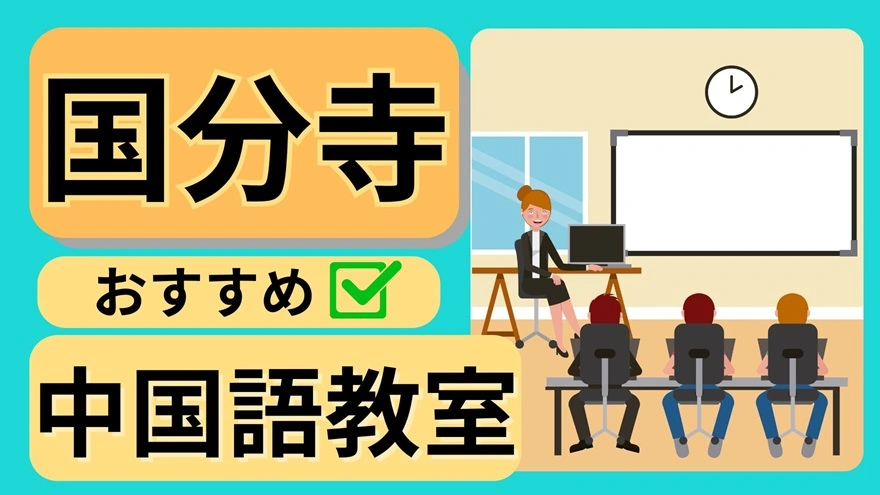 国分寺

おすすめ

中国語教室